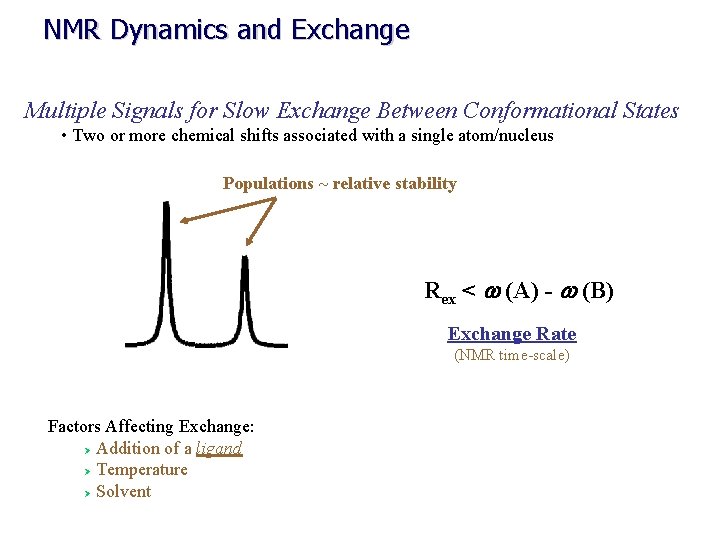 NMR Dynamics and Exchange

Multiple Signals for Slow Exchange Between Conformational States
• Two or more chemical shifts associated with a single atom/nucleus

Populations ~ relative stability

$R_{ex} < \omega(A) - \omega(B)$

Exchange Rate
(NMR time-scale)

Factors Affecting Exchange:
Addition of a ligand
Temperature
Solvent